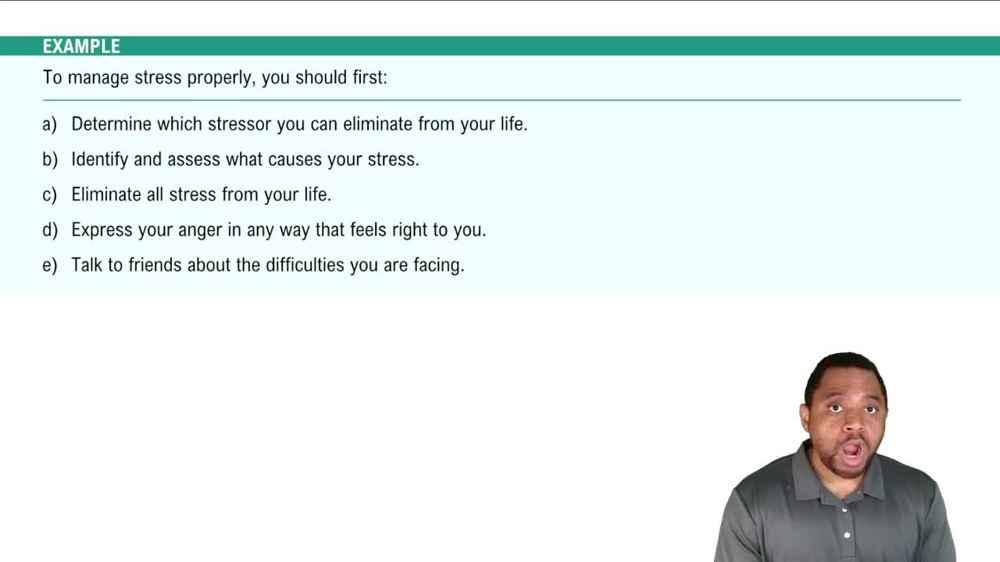 EXAMPLE

To manage stress properly, you should first:

a) Determine which stressor you can eliminate from your life.

b) Identify and assess what causes your stress.

c) Eliminate all stress from your life.

d) Express your anger in any way that feels right to you.

e) Talk to friends about the difficulties you are facing.